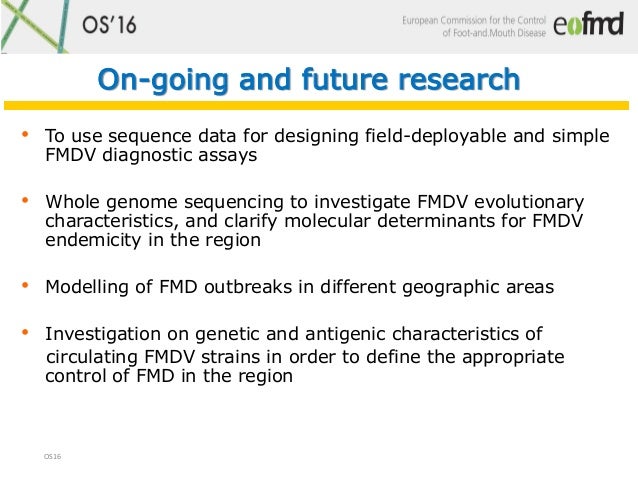 OS'16

European Commission for the Control of Foot-and-Mouth Disease eufmd

On-going and future research

• To use sequence data for designing field-deployable and simple FMDV diagnostic assays

• Whole genome sequencing to investigate FMDV evolutionary characteristics, and clarify molecular determinants for FMDV endemicity in the region

• Modelling of FMD outbreaks in different geographic areas

• Investigation on genetic and antigenic characteristics of circulating FMDV strains in order to define the appropriate control of FMD in the region

OS16